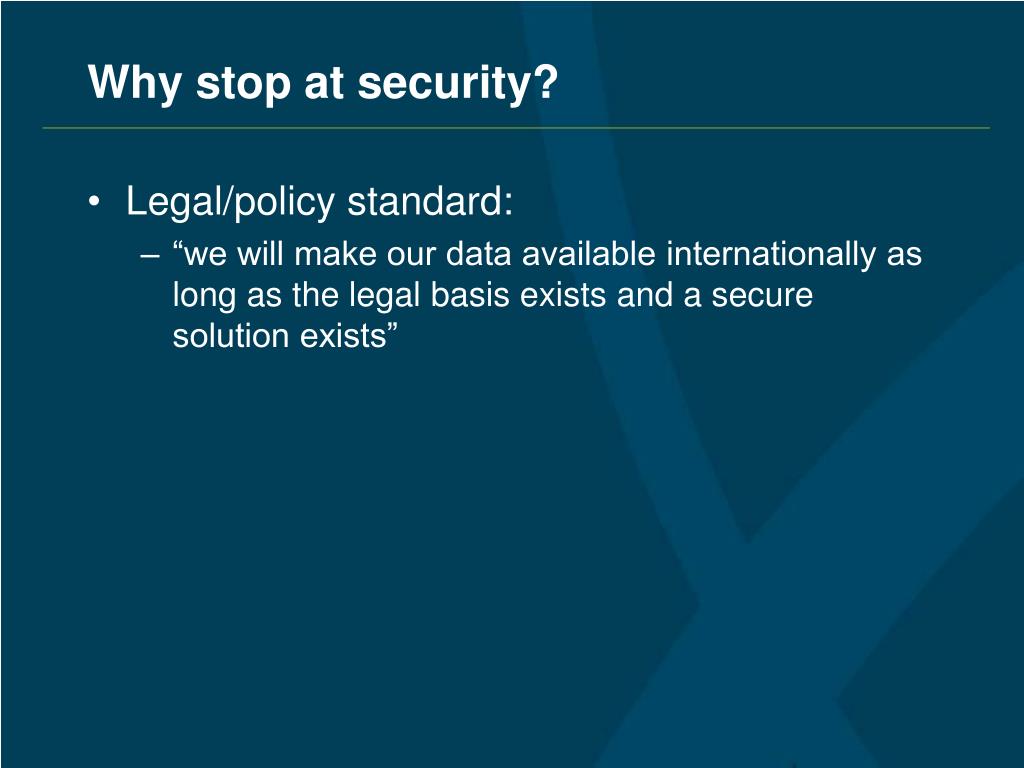 Why stop at security?

• Legal/policy standard:
– “we will make our data available internationally as long as the legal basis exists and a secure solution exists”